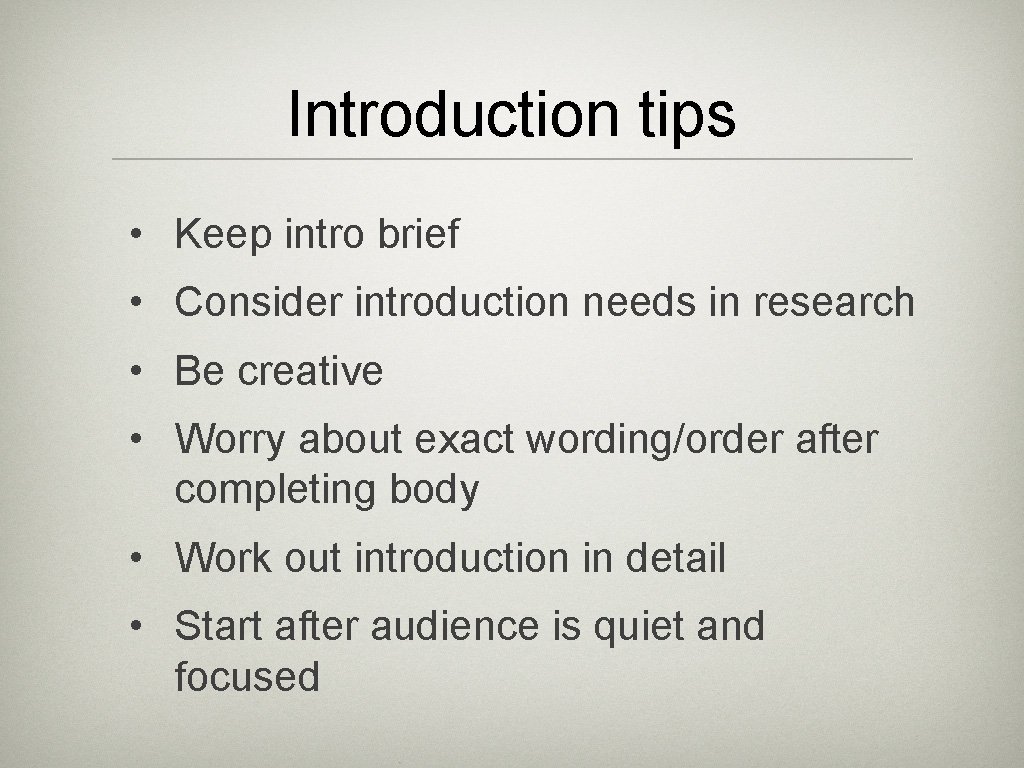 Introduction tips

• Keep intro brief

• Consider introduction needs in research

• Be creative

• Worry about exact wording/order after completing body

• Work out introduction in detail

• Start after audience is quiet and focused